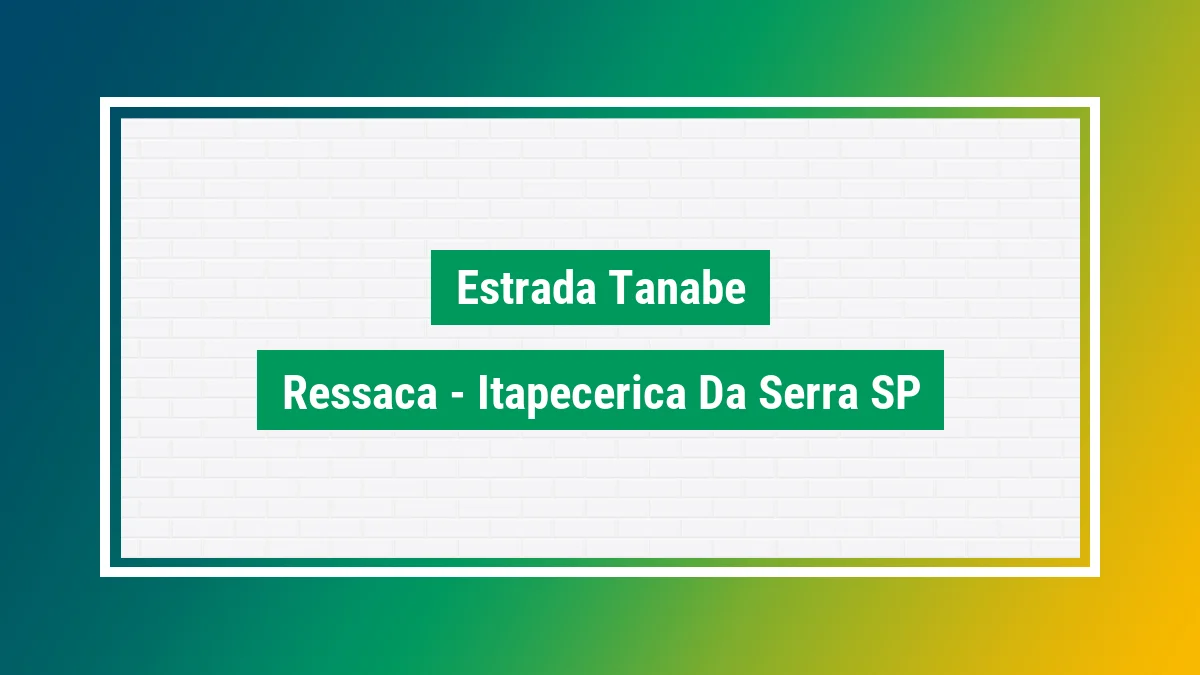 Estrada Tanabe

Ressaca - Itapecerica Da Serra SP